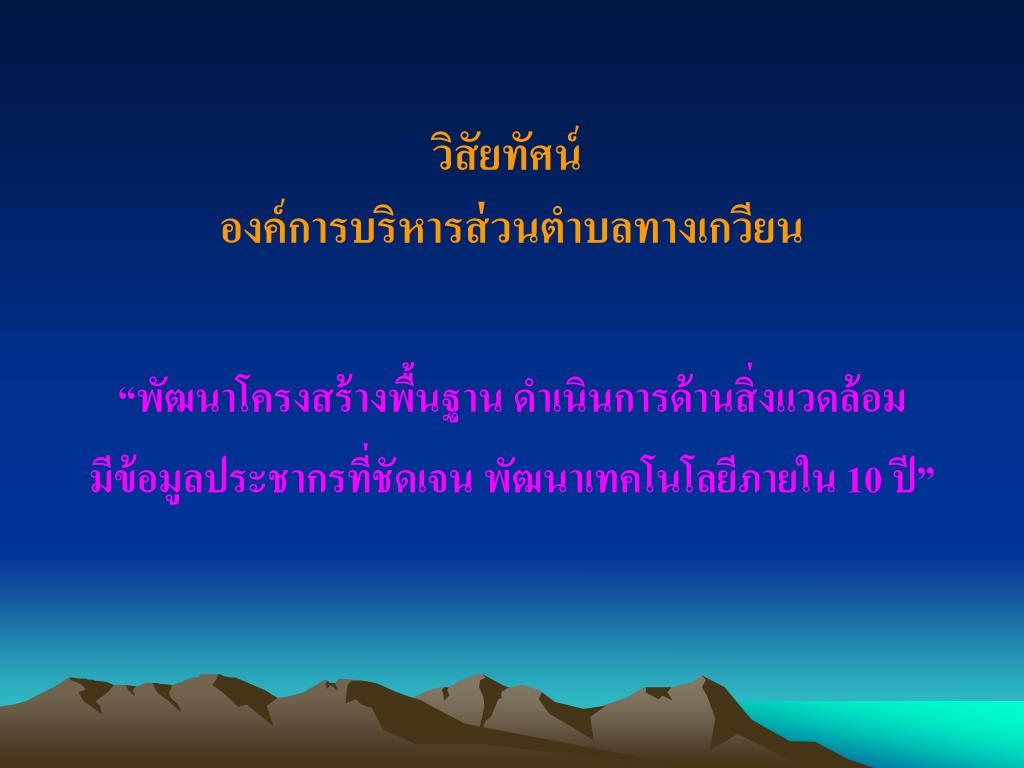 วิสัยทัศน์
องค์การบริหารส่วนตำบลทางเกวียน

“พัฒนาโครงสร้างพื้นฐาน ดำเนินการด้านสิ่งแวดล้อม มีข้อมูลประชากรที่ชัดเจน พัฒนาเทคโนโลยีภายใน 10 ปี”